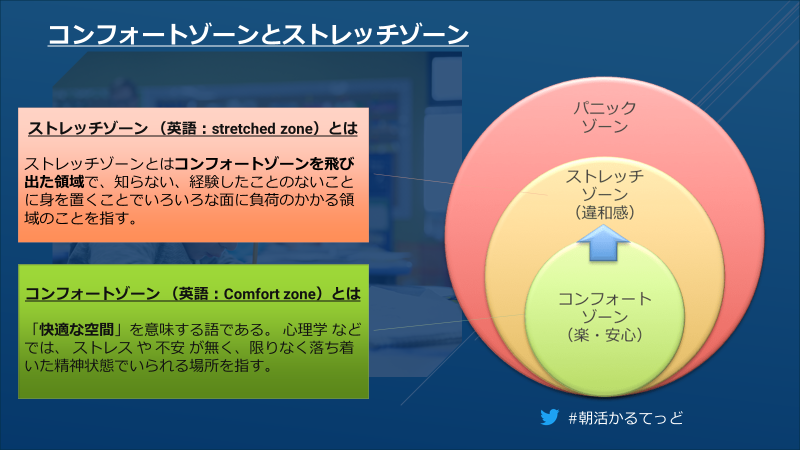 コンフォートゾーンとストレッチゾーン

ストレッチゾーン（英語：stretched zone）とは

ストレッチゾーンとはコンフォートゾーンを飛び出た領域で、知らない、経験したことのないことに身を置くことでいろいろな面に負荷のかかる領域のことを指す。

コンフォートゾーン（英語：Comfort zone）とは

「快適な空間」を意味する語である。 心理学 などでは、 ストレス や 不安 が無く、限りなく落ち着いた精神状態でいられる場所を指す。

パニック
ゾーン

ストレッチ
ゾーン
（違和感）

コンフォート
ゾーン
（楽・安心）

#朝活かるてっど